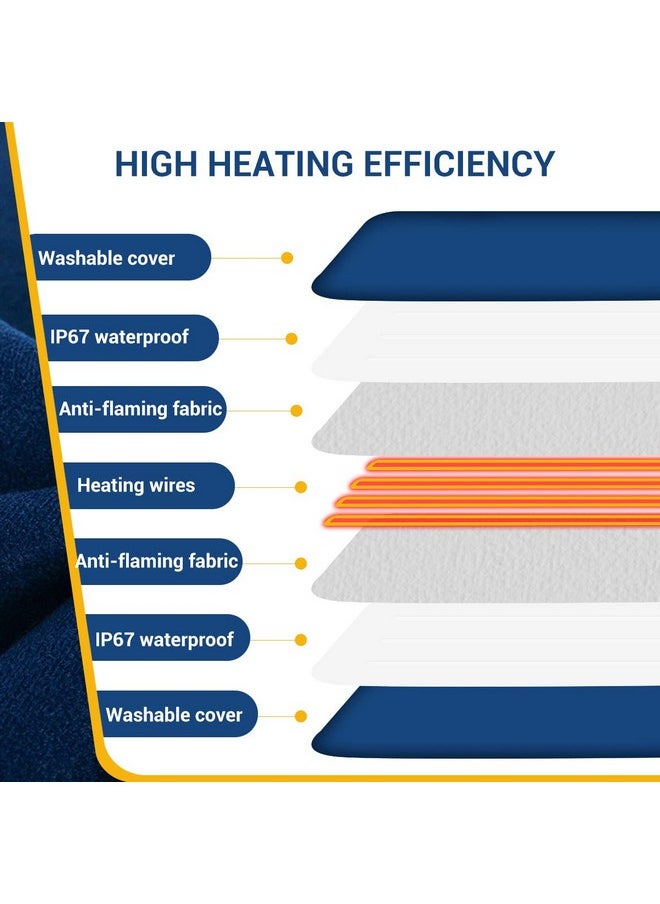 HIGH HEATING EFFICIENCY

Washable cover

IP67 waterproof

Anti-flaming fabric

Heating wires

Anti-flaming fabric

IP67 waterproof

Washable cover